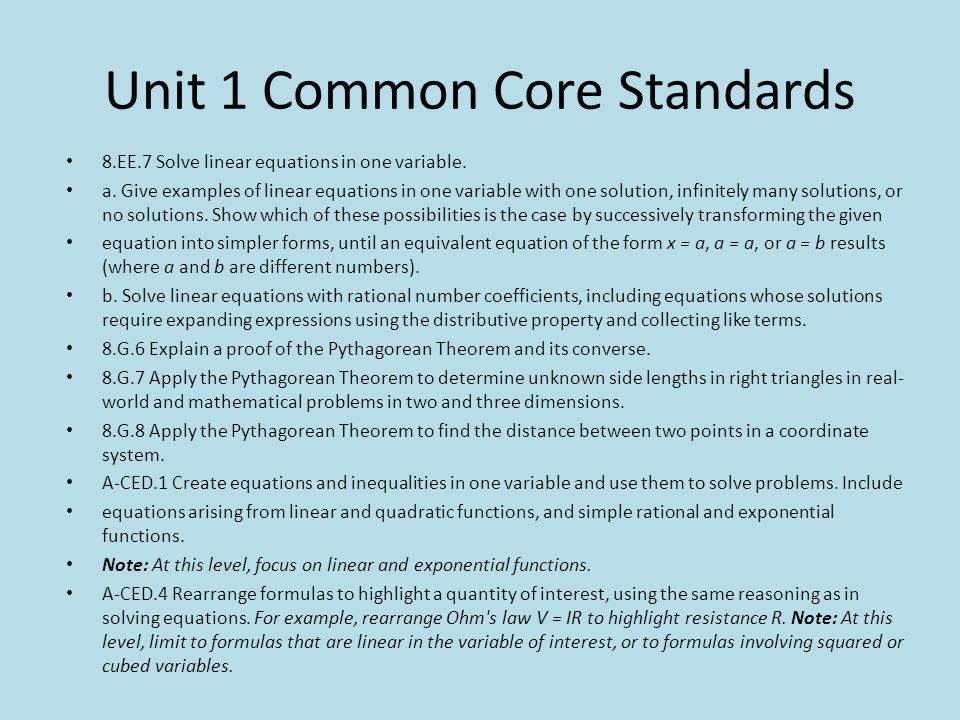 Unit 1 Common Core Standards

• 8.EE.7 Solve linear equations in one variable.

• a. Give examples of linear equations in one variable with one solution, infinitely many solutions, or no solutions. Show which of these possibilities is the case by successively transforming the given

• equation into simpler forms, until an equivalent equation of the form $x = a$, $a = a$, or $a = b$ results (where $a$ and $b$ are different numbers).

• b. Solve linear equations with rational number coefficients, including equations whose solutions require expanding expressions using the distributive property and collecting like terms.

• 8.G.6 Explain a proof of the Pythagorean Theorem and its converse.

• 8.G.7 Apply the Pythagorean Theorem to determine unknown side lengths in right triangles in real-world and mathematical problems in two and three dimensions.

• 8.G.8 Apply the Pythagorean Theorem to find the distance between two points in a coordinate system.

• A-CED.1 Create equations and inequalities in one variable and use them to solve problems. Include

• equations arising from linear and quadratic functions, and simple rational and exponential functions.

• Note: At this level, focus on linear and exponential functions.

• A-CED.4 Rearrange formulas to highlight a quantity of interest, using the same reasoning as in solving equations. For example, rearrange Ohm's law $V = IR$ to highlight resistance $R$. Note: At this level, limit to formulas that are linear in the variable of interest, or to formulas involving squared or cubed variables.